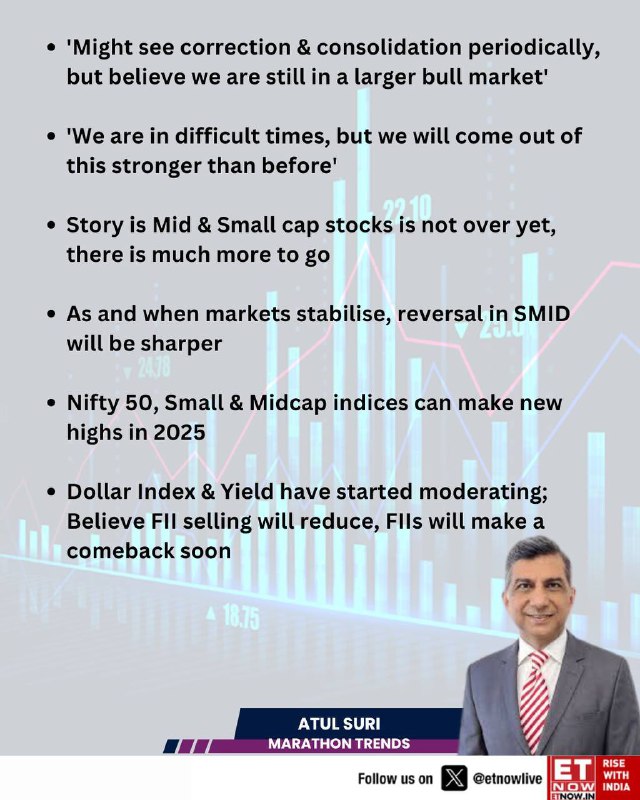 • 'Might see correction & consolidation periodically, but believe we are still in a larger bull market'

• 'We are in difficult times, but we will come out of this stronger than before'

• Story is Mid & Small cap stocks is not over yet, there is much more to go

• As and when markets stabilise, reversal in SMID will be sharper

• Nifty 50, Small & Midcap indices can make new highs in 2025

• Dollar Index & Yield have started moderating; Believe FII selling will reduce, FIIs will make a comeback soon

ATUL SURI
MARATHON TRENDS

Follow us on @etnowlive

ET NOW
ETNOW.IN
RISE WITH INDIA